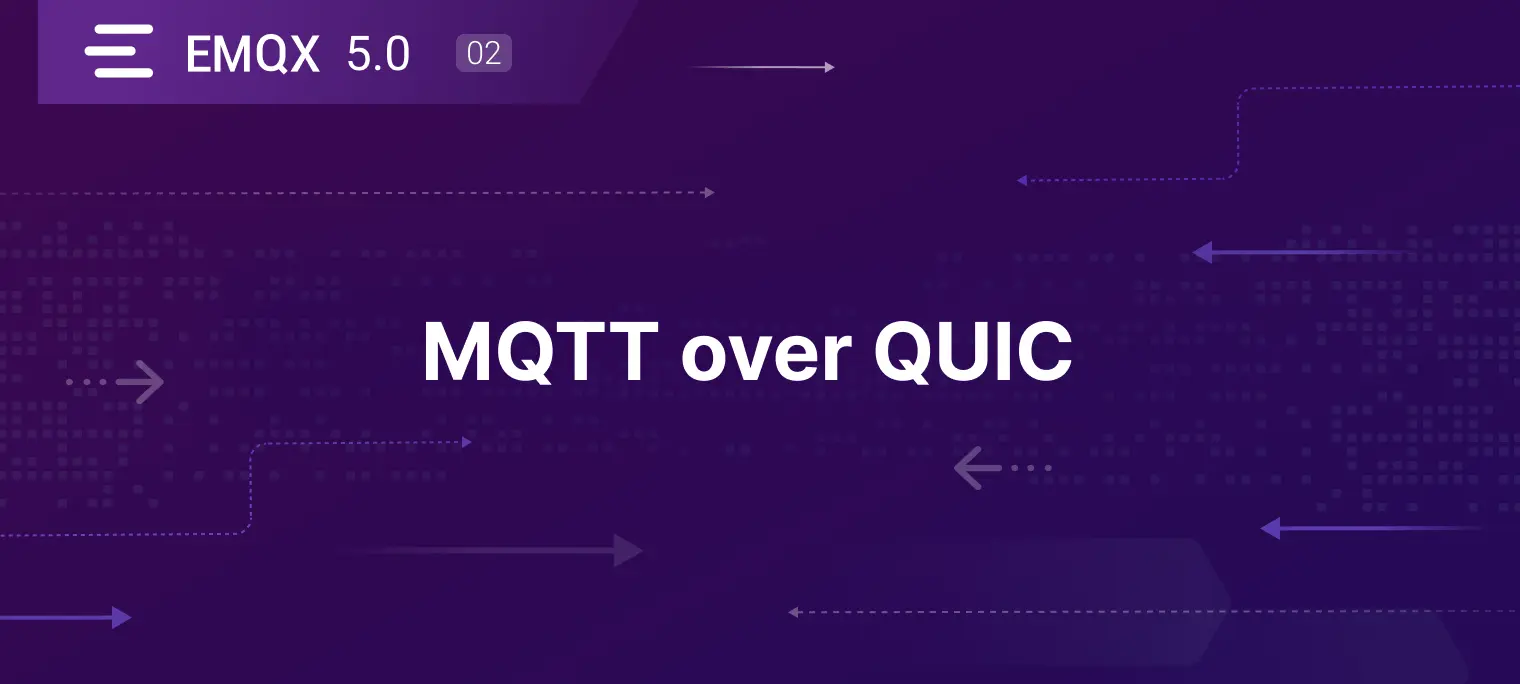 EMQX 5.0 02

MQTT over QUIC